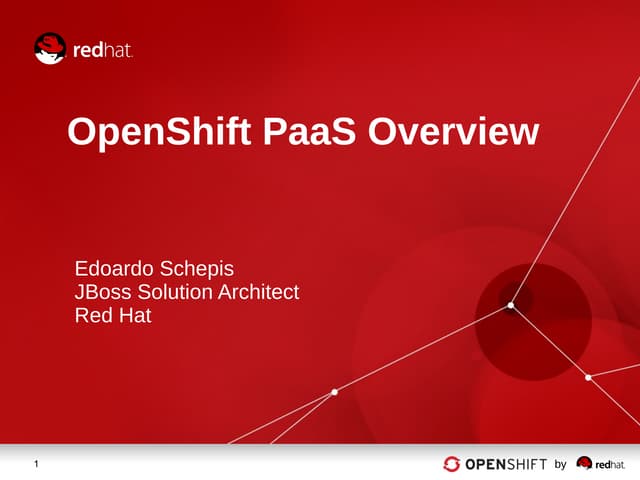 redhat.

OpenShift PaaS Overview

Edoardo Schepis
JBoss Solution Architect
Red Hat

1

OPENSHIFT by redhat.